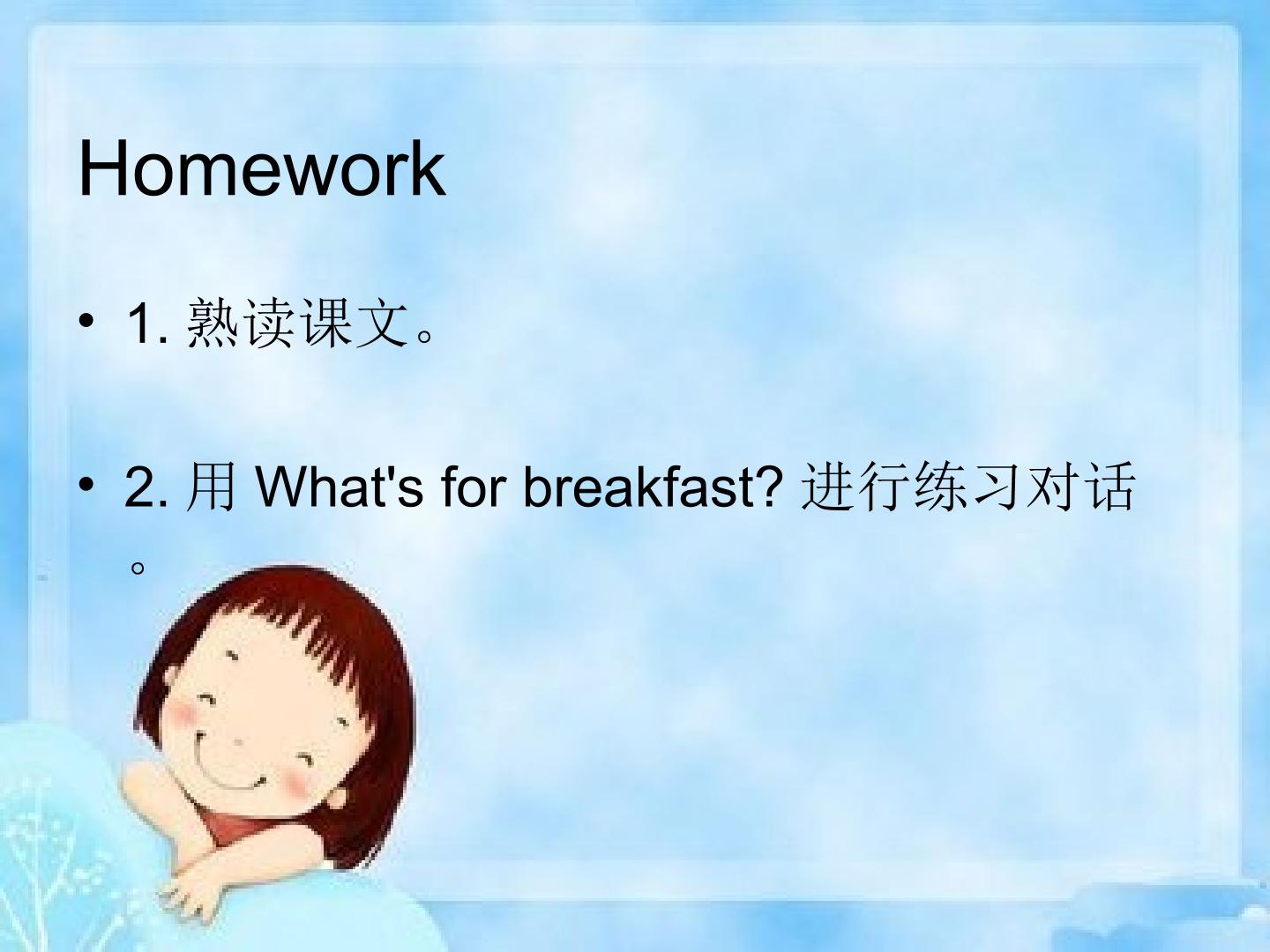 Homework

• 1.熟读课文。

• 2.用What's for breakfast?进行练习对话。